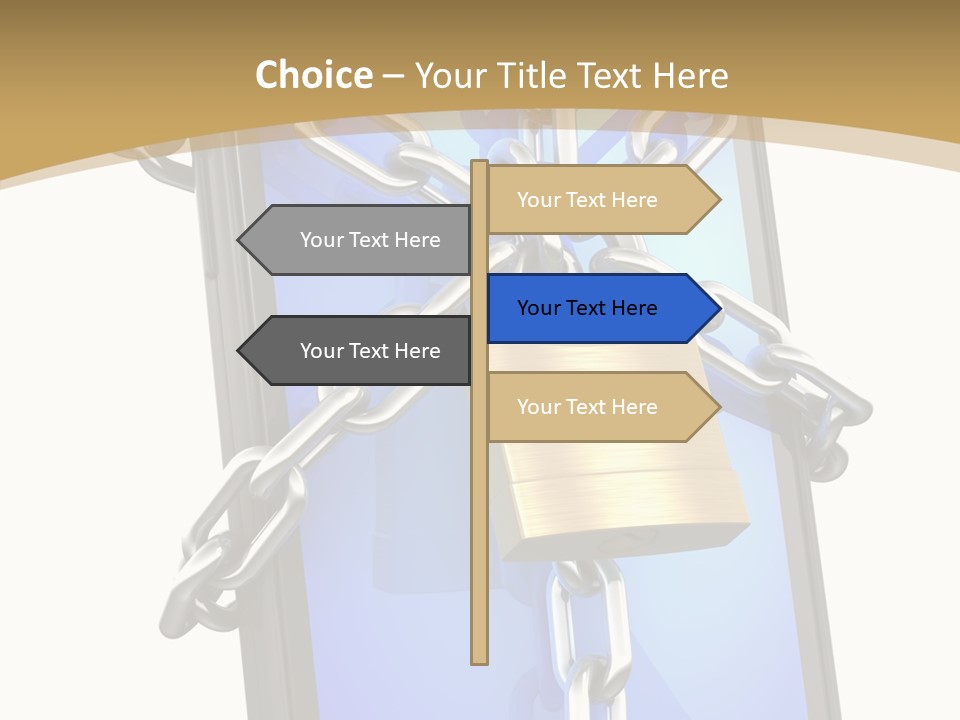 Choice – Your Title Text Here

Your Text Here

Your Text Here

Your Text Here

Your Text Here

Your Text Here